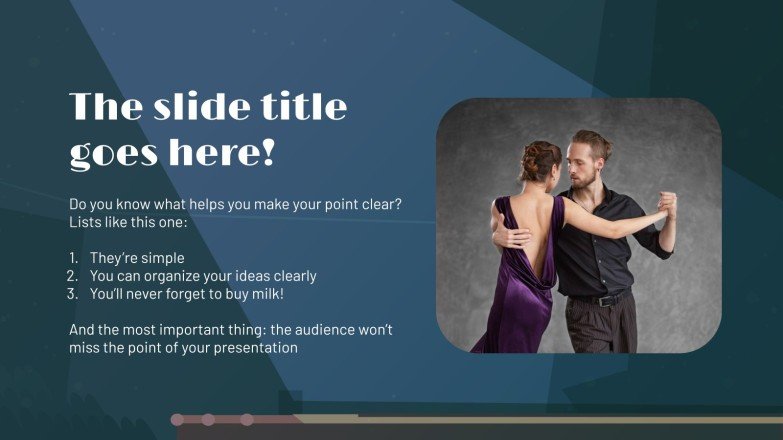 The slide title goes here!

Do you know what helps you make your point clear? Lists like this one:

1. They're simple
2. You can organize your ideas clearly
3. You'll never forget to buy milk!

And the most important thing: the audience won't miss the point of your presentation